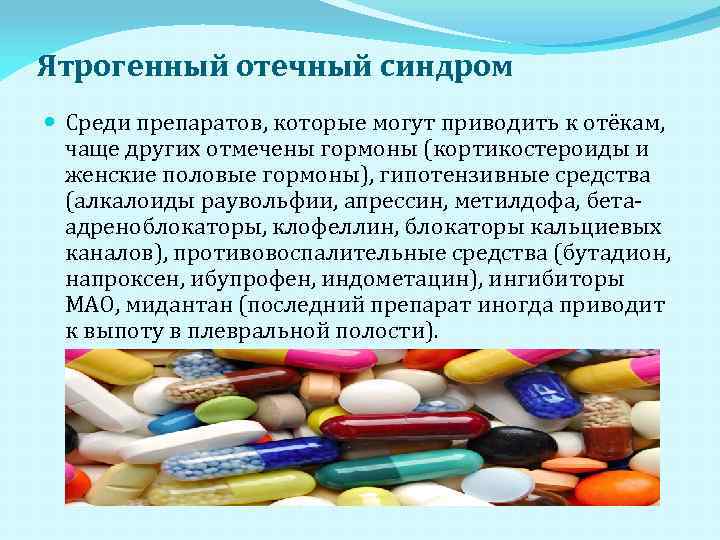 Ятрогенный отечный синдром

Среди препаратов, которые могут приводить к отёкам, чаще других отмечены гормоны (кортикостероиды и женские половые гормоны), гипотензивные средства (алкалоиды раувольфии, апрессин, метилдофа, бета-адреноблокаторы, клофеллин, блокаторы кальциевых каналов), противовоспалительные средства (бутадион, напроксен, ибупрофен, индометацин), ингибиторы МАО, мидантан (последний препарат иногда приводит к выпоту в плевральной полости).